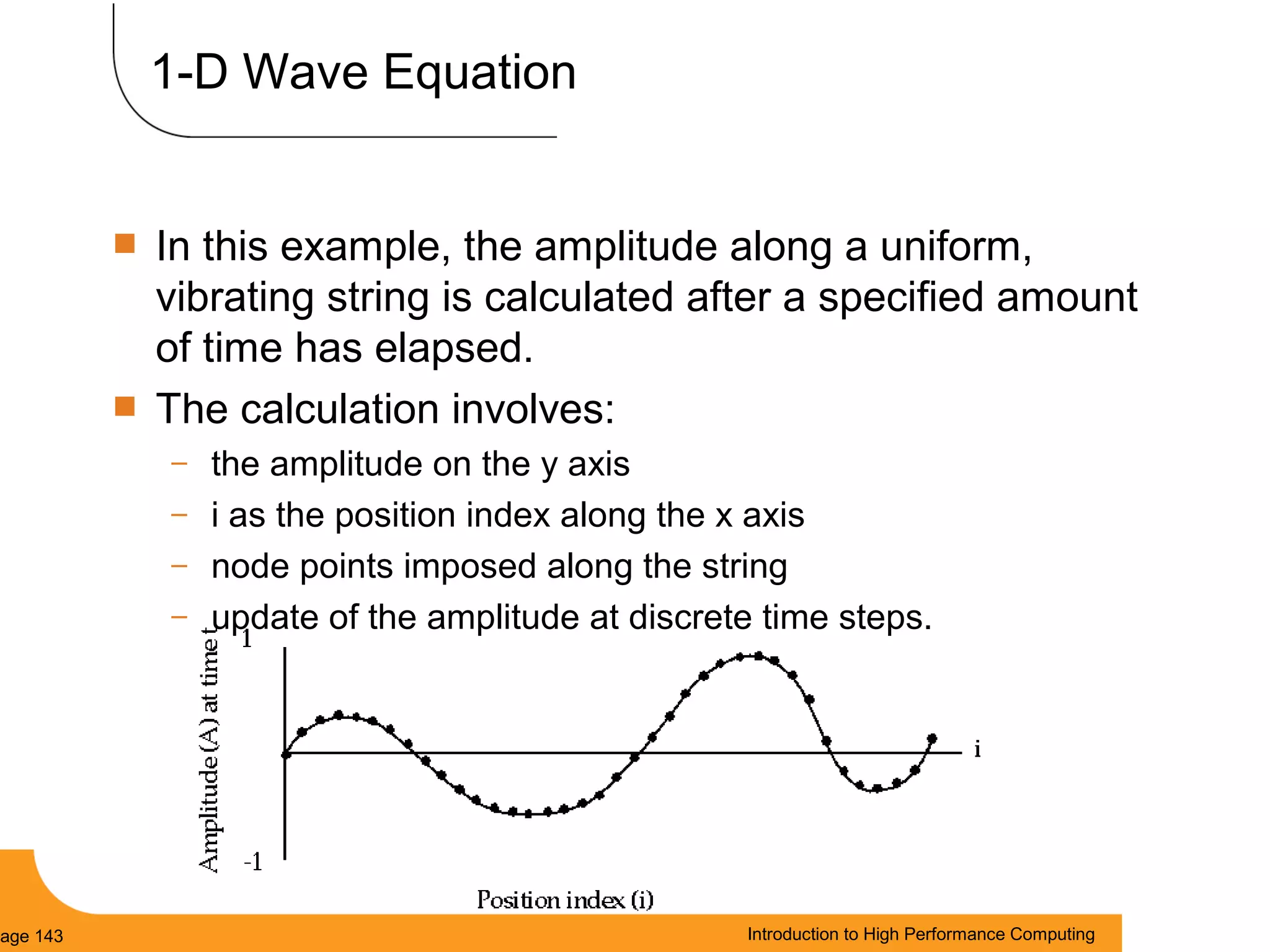 1-D Wave Equation

In this example, the amplitude along a uniform, vibrating string is calculated after a specified amount of time has elapsed.

The calculation involves:

– the amplitude on the y axis

– i as the position index along the x axis

– node points imposed along the string

– update of the amplitude at discrete time steps.

Amplitude (A) at time t

1

-1

i

Position index (i)

age 143

Introduction to High Performance Computing